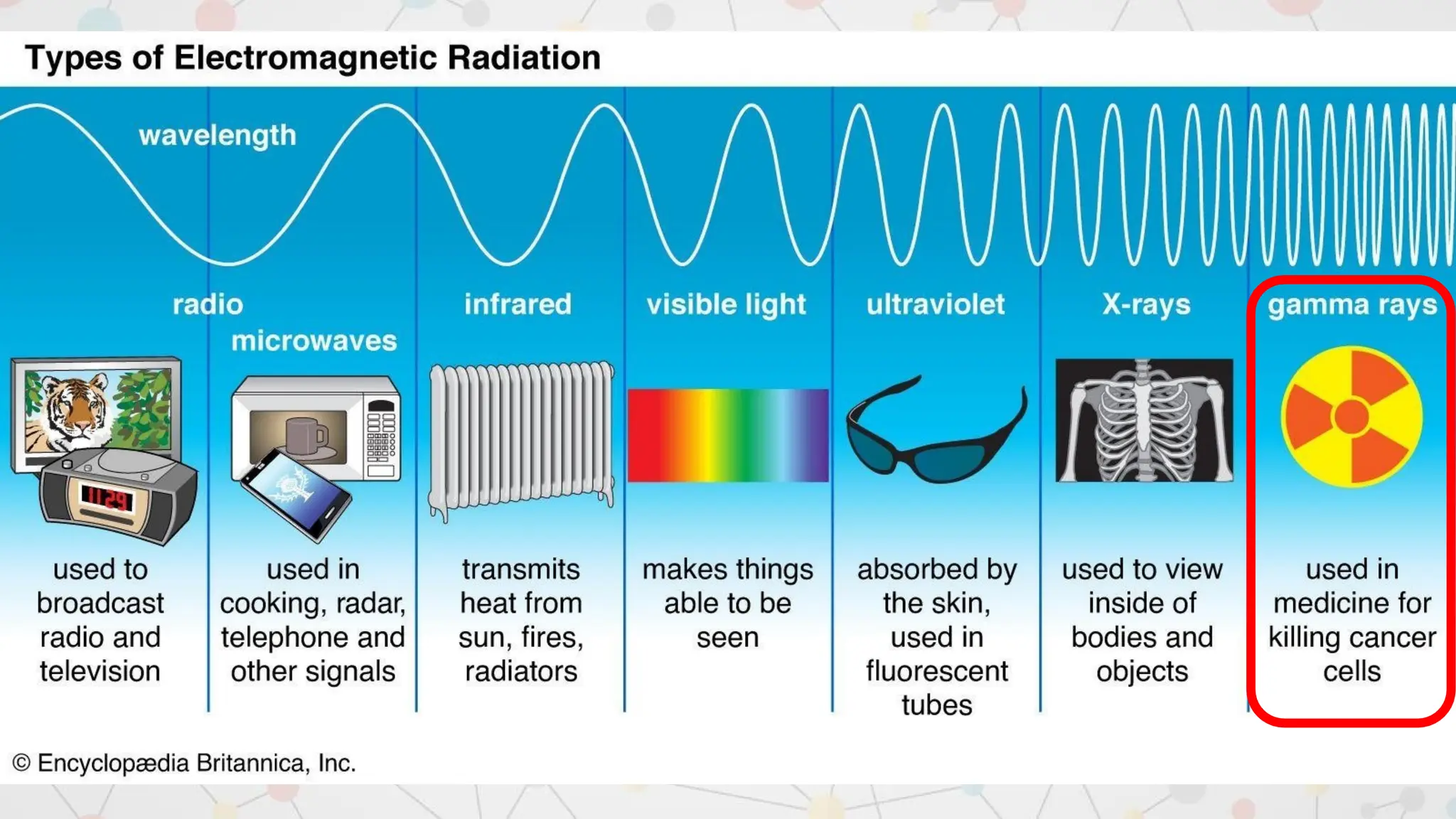 Types of Electromagnetic Radiation

wavelength

radio

microwaves

infrared

visible light

ultraviolet

X-rays

gamma rays

11:29

used to broadcast radio and television

used in cooking, radar, telephone and other signals

transmits heat from sun, fires, radiators

makes things able to be seen

absorbed by the skin, used in fluorescent tubes

used to view inside of bodies and objects

used in medicine for killing cancer cells

© Encyclopædia Britannica, Inc.